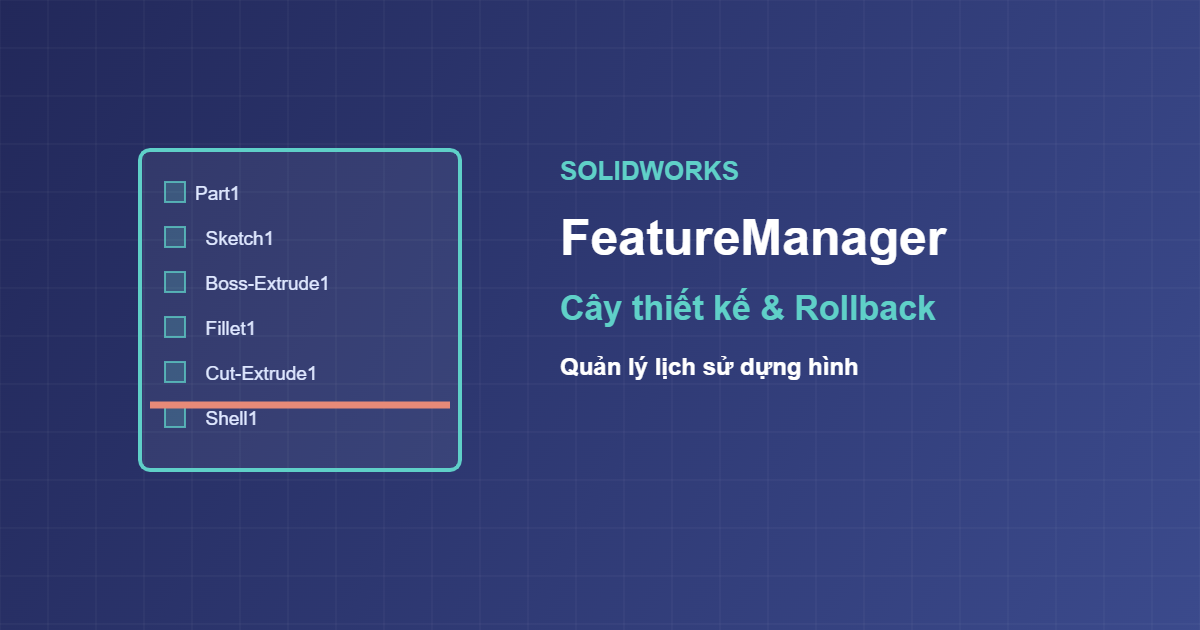 Part1
Sketch1
Boss-Extrude1
Fillet1
Cut-Extrude1
Shell1

SOLIDWORKS

FeatureManager

Cây thiết kế & Rollback

Quản lý lịch sử dựng hình